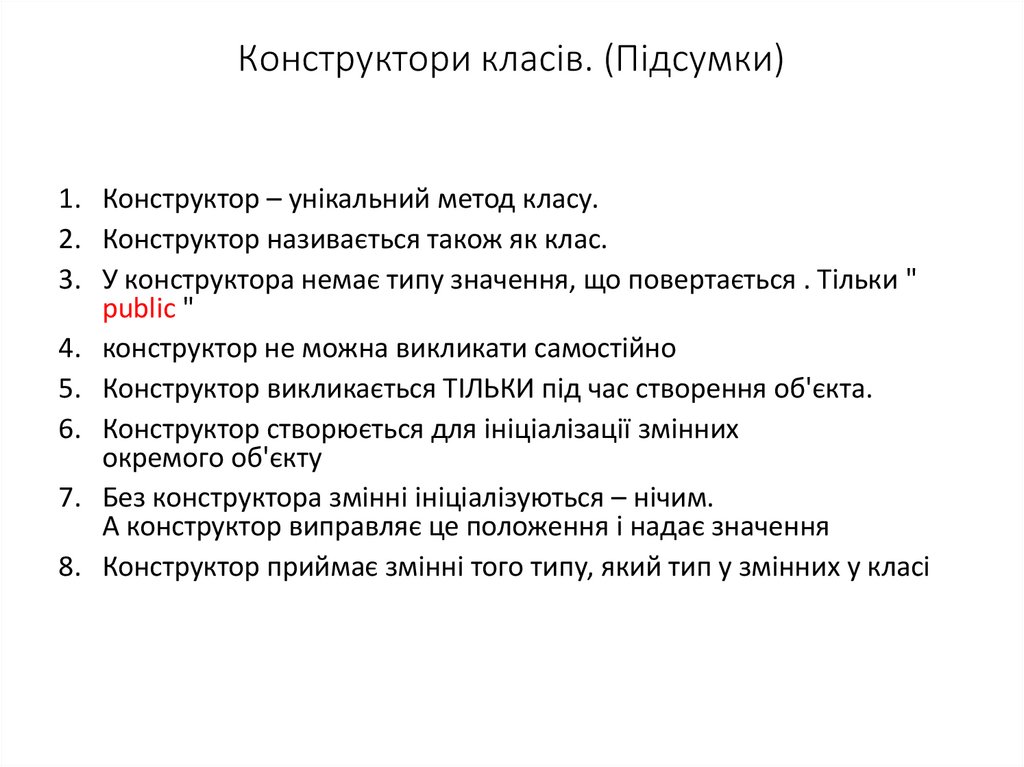 Конструктори класів. (Підсумки)

1. Конструктор – унікальний метод класу.
2. Конструктор називається також як клас.
3. У конструктора немає типу значення, що повертається . Тільки " public "
4. конструктор не можна викликати самостійно
5. Конструктор викликається ТІЛЬКИ під час створення об'єкта.
6. Конструктор створюється для ініціалізації змінних окремого об'єкту
7. Без конструктора змінні ініціалізуються – нічим. А конструктор виправляє це положення і надає значення
8. Конструктор приймає змінні того типу, який тип у змінних у класі